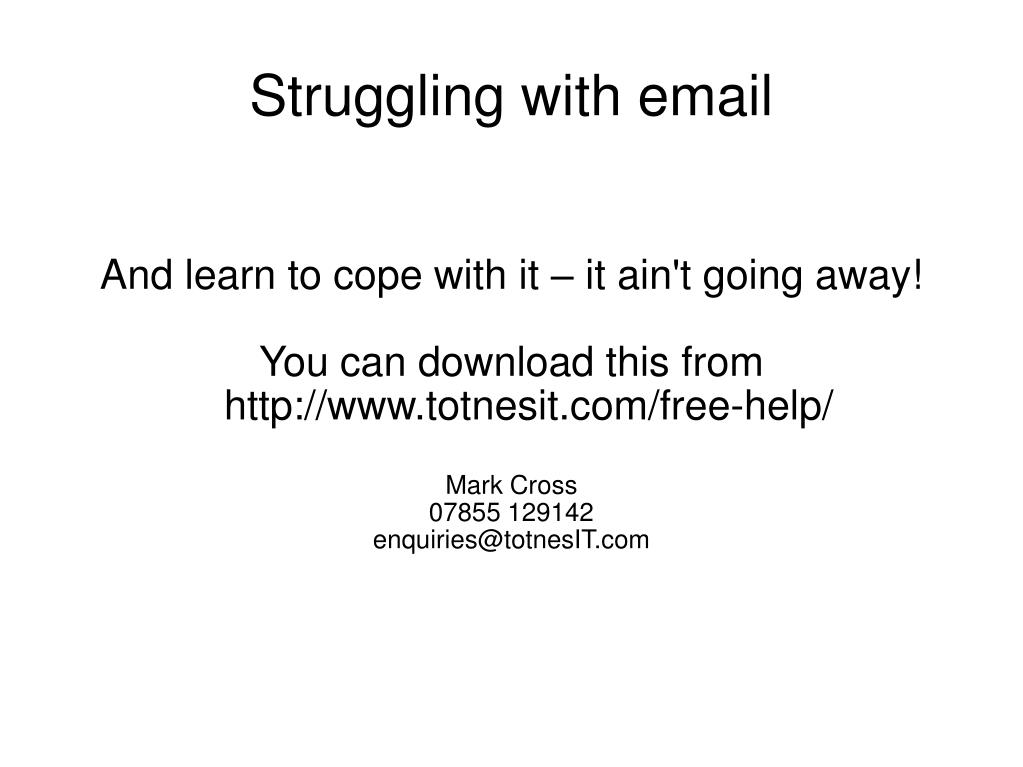 Struggling with email

And learn to cope with it – it ain't going away!

You can download this from http://www.totnesit.com/free-help/

Mark Cross
07855 129142
enquiries@totnesIT.com